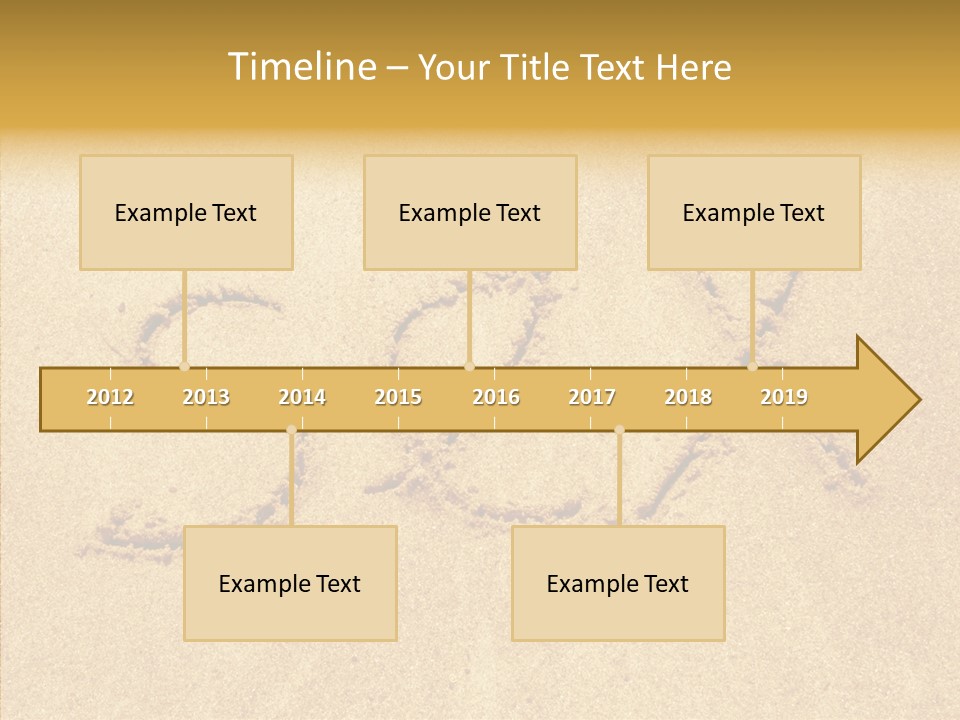 Timeline – Your Title Text Here

Example Text

Example Text

Example Text

2012 2013 2014 2015 2016 2017 2018 2019

Example Text

Example Text